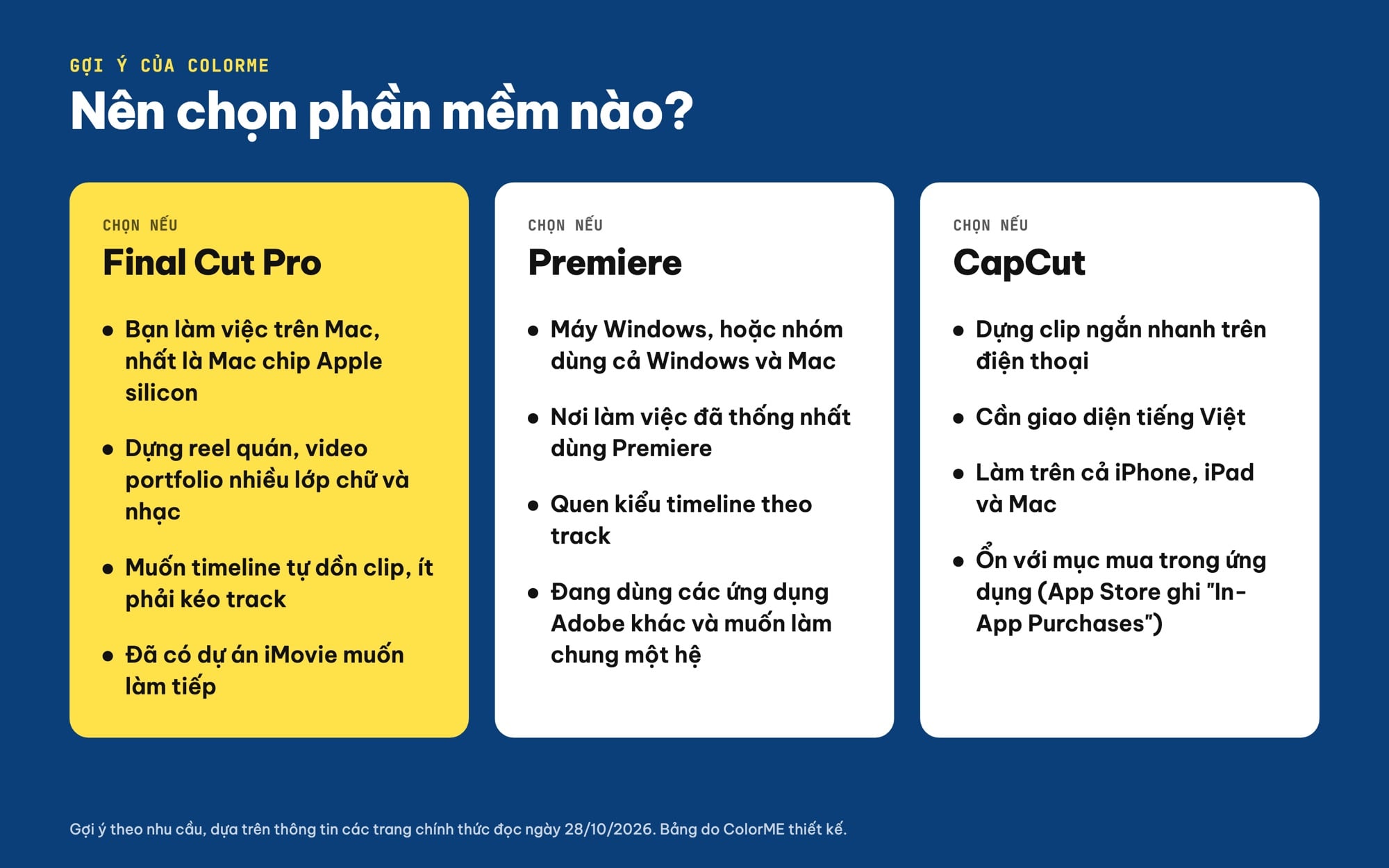 GỢI Ý CỦA COLORME

Nên chọn phần mềm nào?

CHỌN NẾU

Final Cut Pro

• Bạn làm việc trên Mac, nhất là Mac chip Apple silicon

• Dựng reel quán, video portfolio nhiều lớp chữ và nhạc

• Muốn timeline tự dồn clip, ít phải kéo track

• Đã có dự án iMovie muốn làm tiếp

CHỌN NẾU

Premiere

• Máy Windows, hoặc nhóm dùng cả Windows và Mac

• Nơi làm việc đã thống nhất dùng Premiere

• Quen kiểu timeline theo track

• Đang dùng các ứng dụng Adobe khác và muốn làm chung một hệ

CHỌN NẾU

CapCut

• Dựng clip ngắn nhanh trên điện thoại

• Cần giao diện tiếng Việt

• Làm trên cả iPhone, iPad và Mac

• Ổn với mục mua trong ứng dụng (App Store ghi "In-App Purchases")

Gợi ý theo nhu cầu, dựa trên thông tin các trang chính thức đọc ngày 28/10/2026. Bảng do ColorME thiết kế.